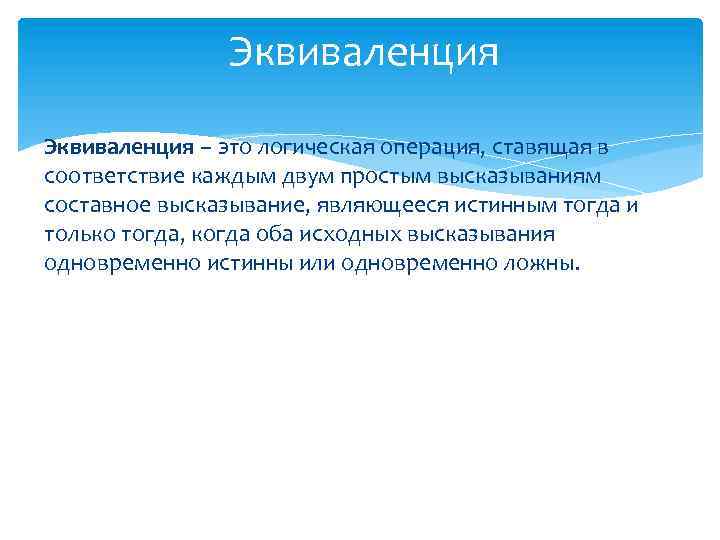 Эквиваленция

Эквиваленция – это логическая операция, ставящая в соответствие каждым двум простым высказываниям составное высказывание, являющееся истинным тогда и только тогда, когда оба исходных высказывания одновременно истинны или одновременно ложны.